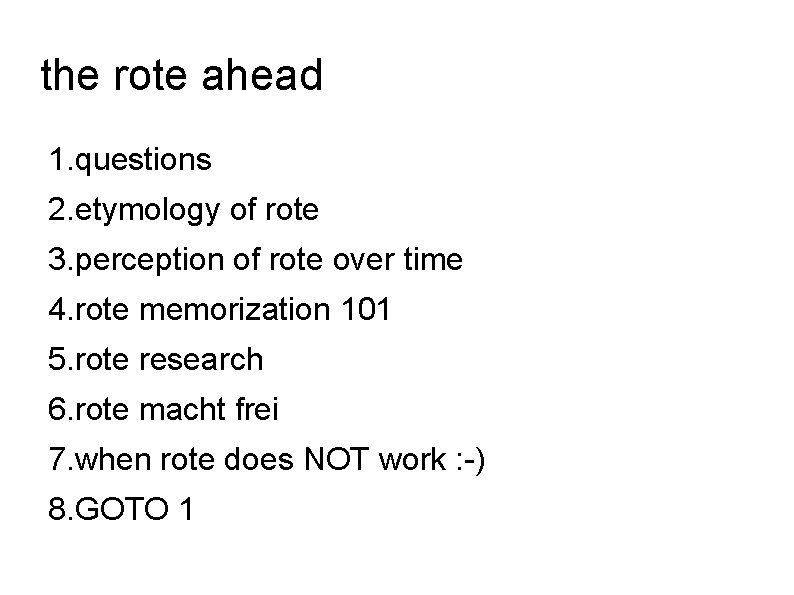 the rote ahead

1.questions
2.etymology of rote
3.perception of rote over time
4.rote memorization 101
5.rote research
6.rote macht frei
7.when rote does NOT work :-)
8.GOTO 1